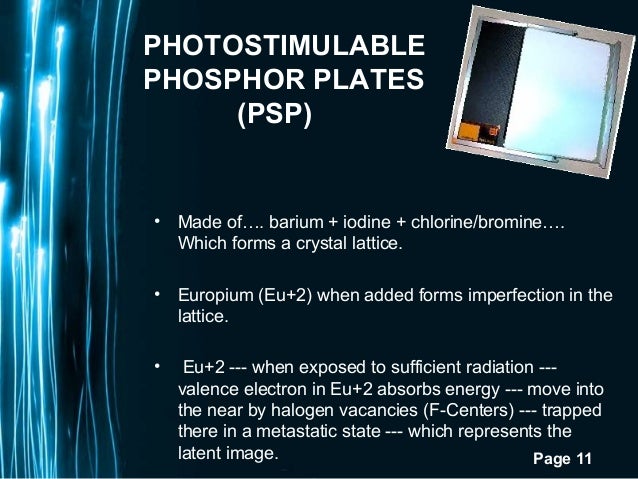 PHOTOSTIMULABLE PHOSPHOR PLATES (PSP)

• Made of…. barium + iodine + chlorine/bromine…. Which forms a crystal lattice.

• Europium (Eu+2) when added forms imperfection in the lattice.

• Eu+2 --- when exposed to sufficient radiation --- valence electron in Eu+2 absorbs energy --- move into the near by halogen vacancies (F-Centers) --- trapped there in a metastatic state --- which represents the latent image.

Page 11